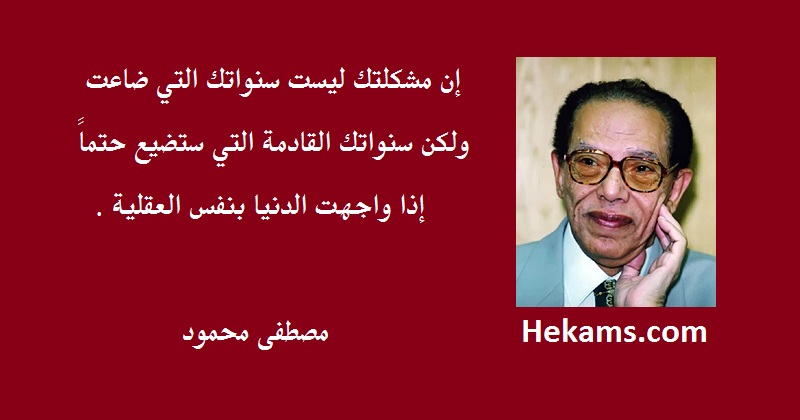 إن مشكلتك ليست سنواتك التي ضاعت
ولكن سنواتك القادمة التي ستضيع حتماً
إذا واجهت الدنيا بنفس العقلية .

مصطفى محمود

Hekams.com